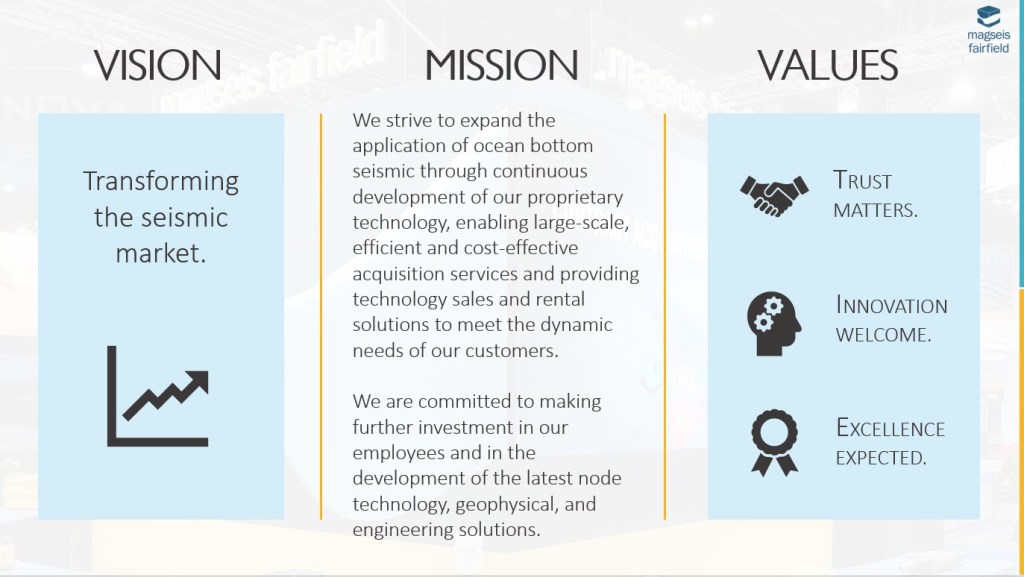 magseis fairfield

VISION

Transforming the seismic market.

MISSION

We strive to expand the application of ocean bottom seismic through continuous development of our proprietary technology, enabling large-scale, efficient and cost-effective acquisition services and providing technology sales and rental solutions to meet the dynamic needs of our customers.

We are committed to making further investment in our employees and in the development of the latest node technology, geophysical, and engineering solutions.

VALUES

TRUST MATTERS.

INNOVATION WELCOME.

EXCELLENCE EXPECTED.